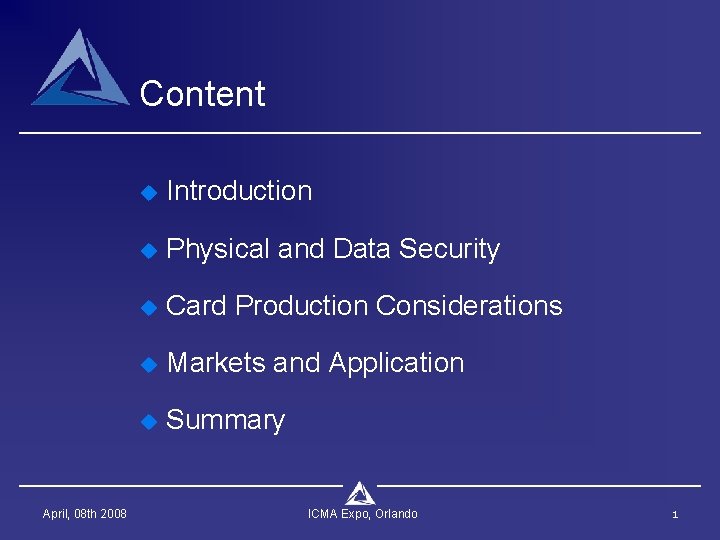 Content

• Introduction
• Physical and Data Security
• Card Production Considerations
• Markets and Application
• Summary

April, 08th 2008

ICMA Expo, Orlando

1